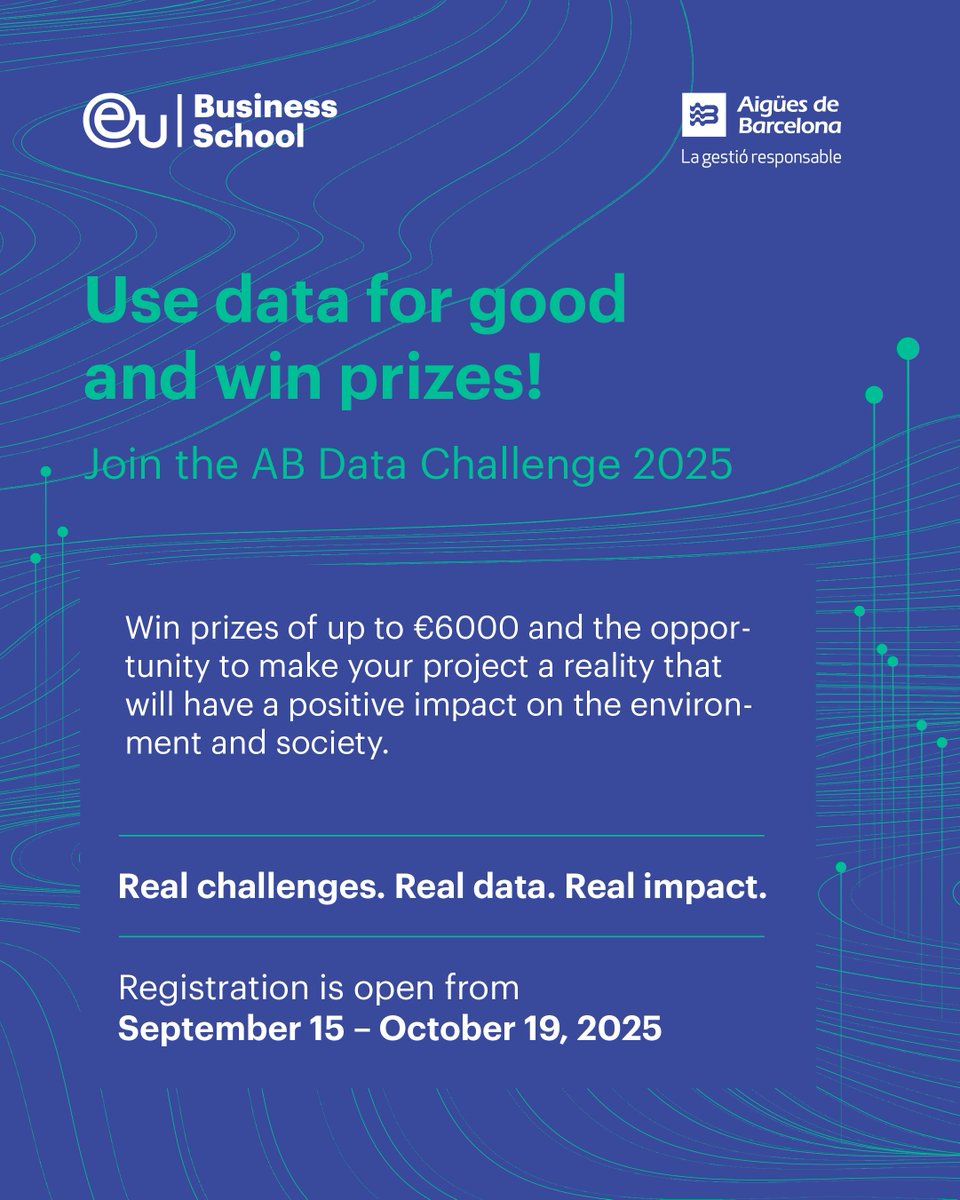 eu | Business School

Aigües de Barcelona
La gestió responsable

Use data for good and win prizes!

Join the AB Data Challenge 2025

Win prizes of up to €6000 and the opportunity to make your project a reality that will have a positive impact on the environment and society.

Real challenges. Real data. Real impact.

Registration is open from
September 15 – October 19, 2025